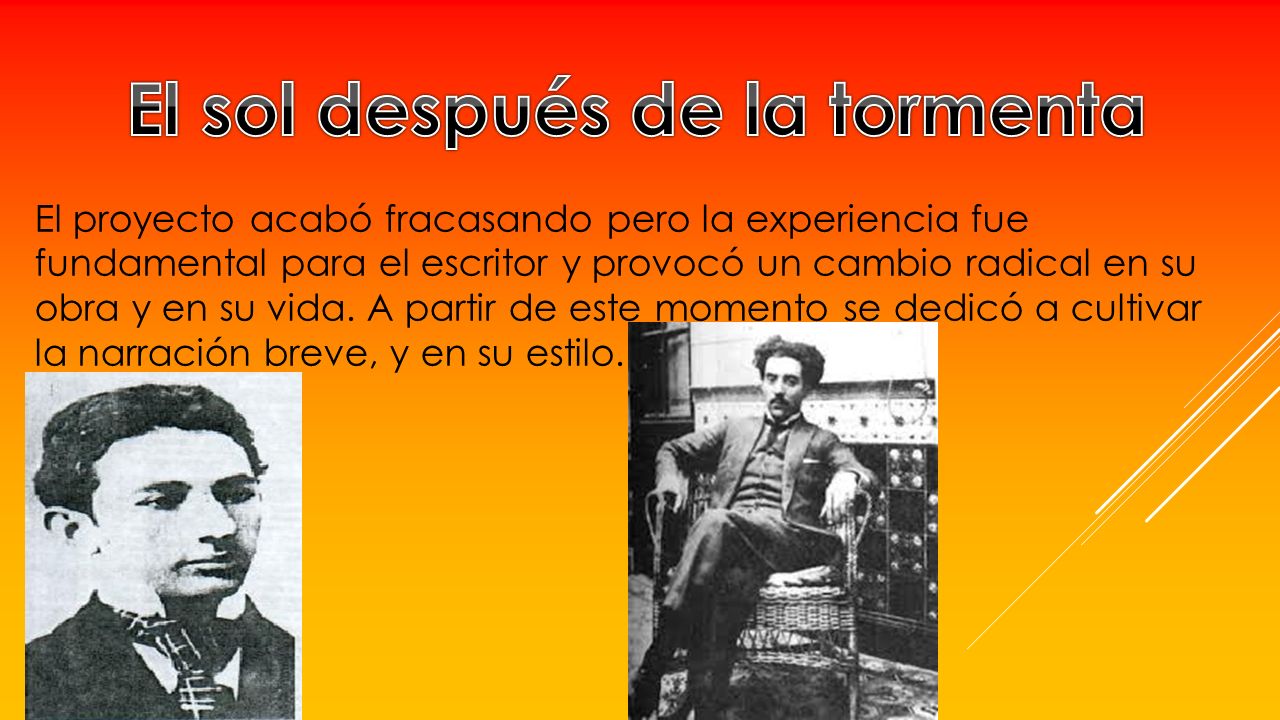 El sol después de la tormenta

El proyecto acabó fracasando pero la experiencia fue fundamental para el escritor y provocó un cambio radical en su obra y en su vida. A partir de este momento se dedicó a cultivar la narración breve, y en su estilo.